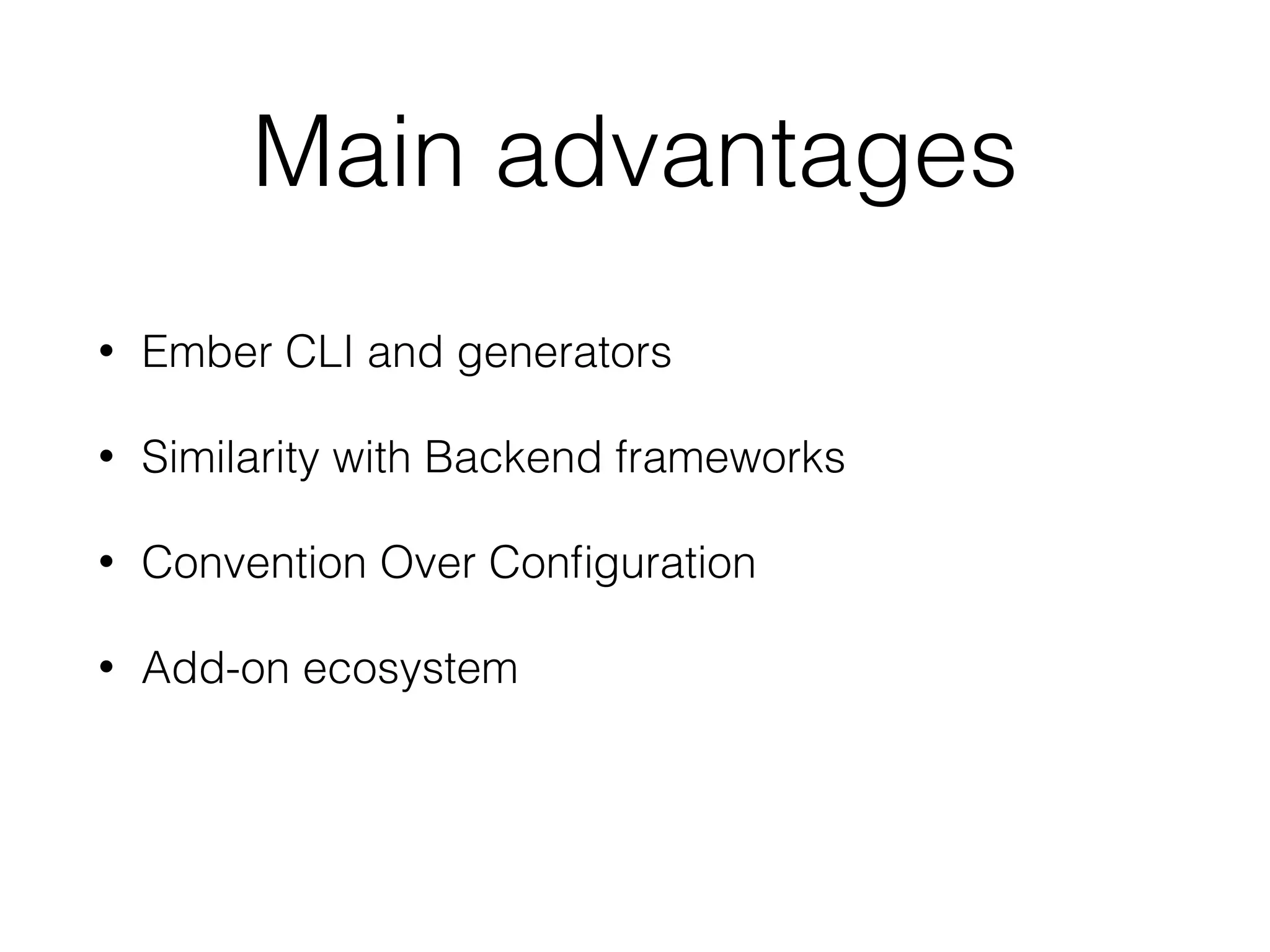 Main advantages

• Ember CLI and generators

• Similarity with Backend frameworks

• Convention Over Configuration

• Add-on ecosystem